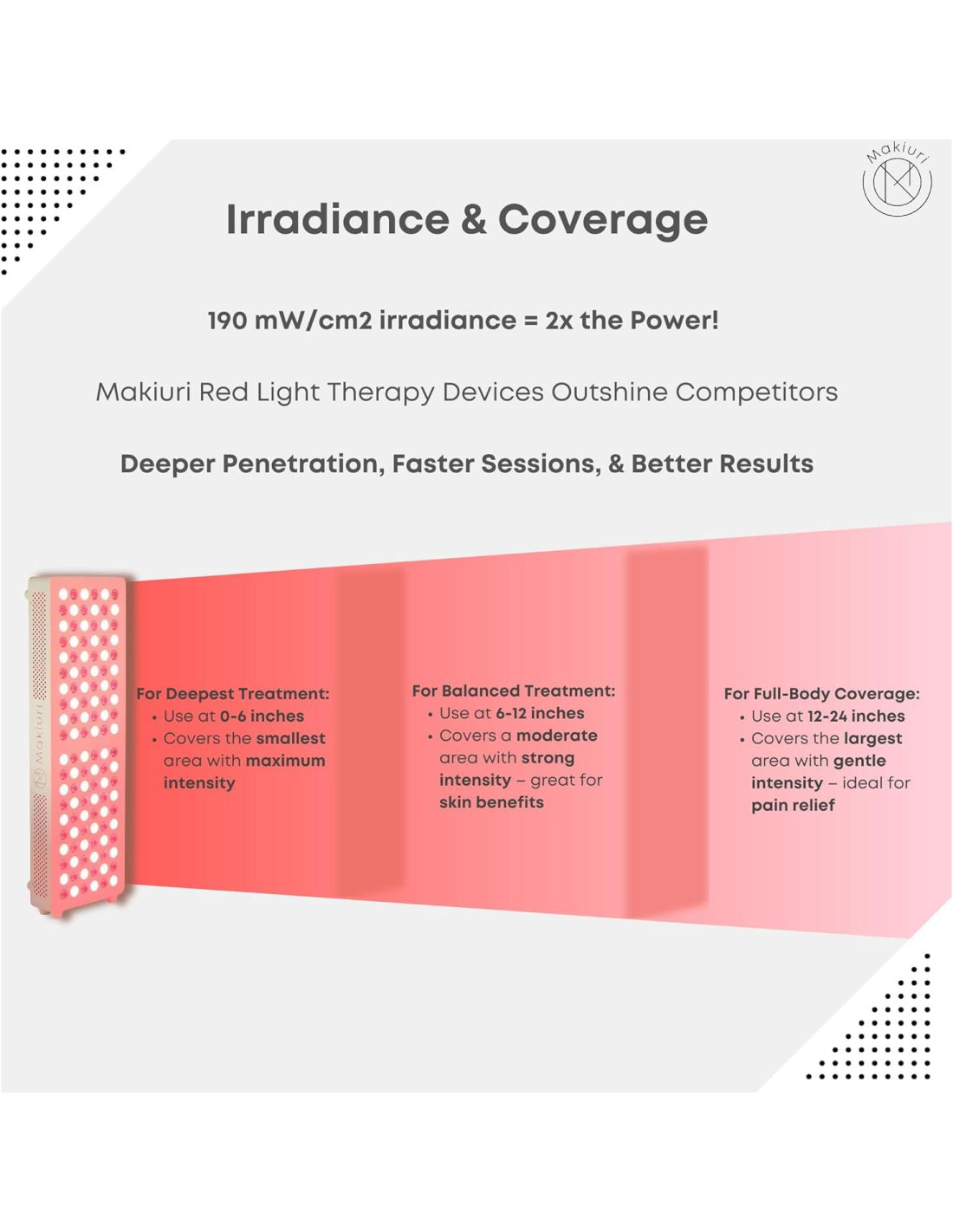 Makiuri

Irradiance & Coverage

190 mW/cm2 irradiance = 2x the Power!

Makiuri Red Light Therapy Devices Outshine Competitors

Deeper Penetration, Faster Sessions, & Better Results

Makiuri

For Deepest Treatment:
• Use at 0-6 inches
• Covers the smallest area with maximum intensity

For Balanced Treatment:
• Use at 6-12 inches
• Covers a moderate area with strong intensity – great for skin benefits

For Full-Body Coverage:
• Use at 12-24 inches
• Covers the largest area with gentle intensity – ideal for pain relief